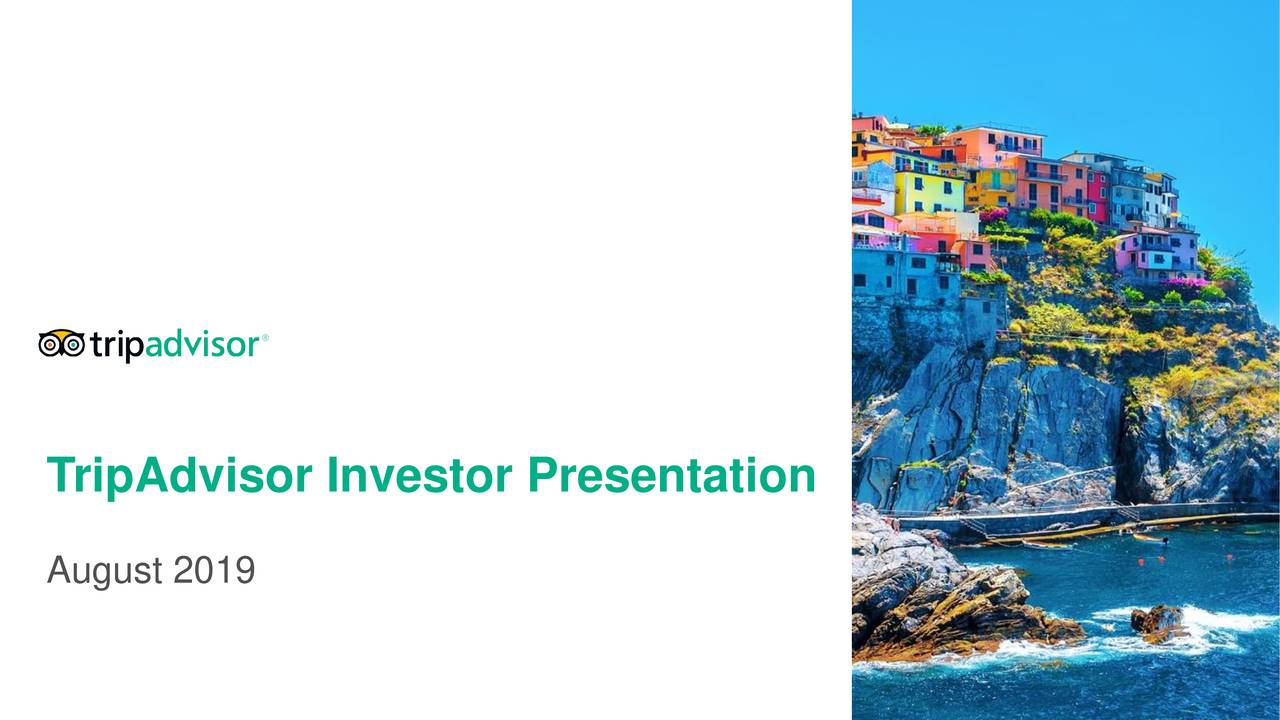 tripadvisor®

TripAdvisor Investor Presentation

August 2019